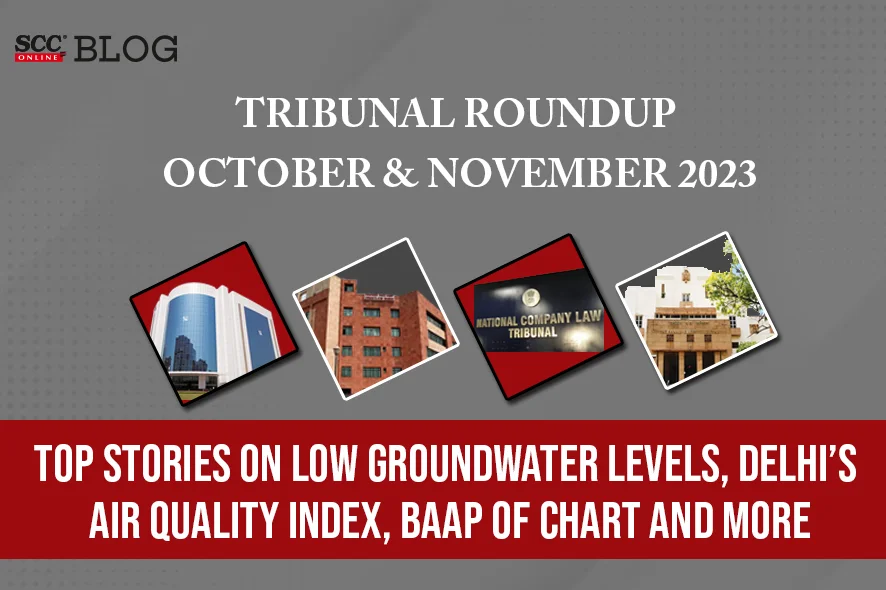 SCC ONLINE BLOG

TRIBUNAL ROUNDUP
OCTOBER & NOVEMBER 2023

NATIONAL COMPANY LAW TRIBUNAL

TOP STORIES ON LOW GROUNDWATER LEVELS, DELHI'S AIR QUALITY INDEX, BAAP OF CHART AND MORE